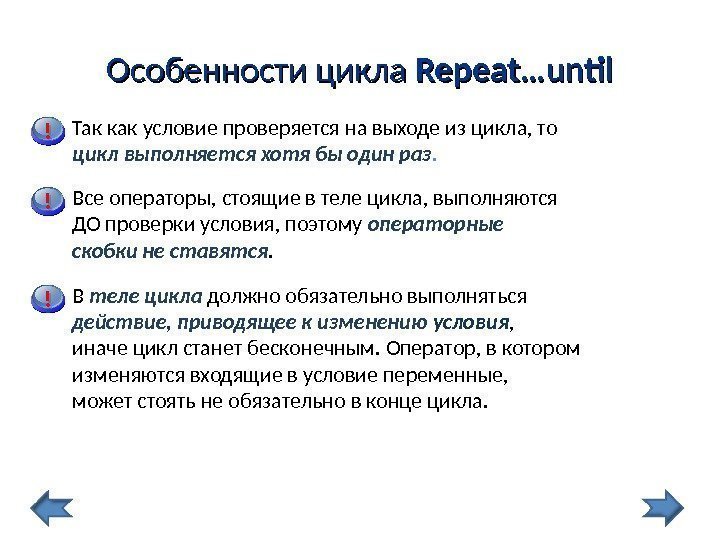 Особенности цикла Repeat…until

! Так как условие проверяется на выходе из цикла, то цикл выполняется хотя бы один раз.

! Все операторы, стоящие в теле цикла, выполняются ДО проверки условия, поэтому операторные скобки не ставятся.

! В теле цикла должно обязательно выполняться действие, приводящее к изменению условия, иначе цикл станет бесконечным. Оператор, в котором изменяются входящие в условие переменные, может стоять не обязательно в конце цикла.